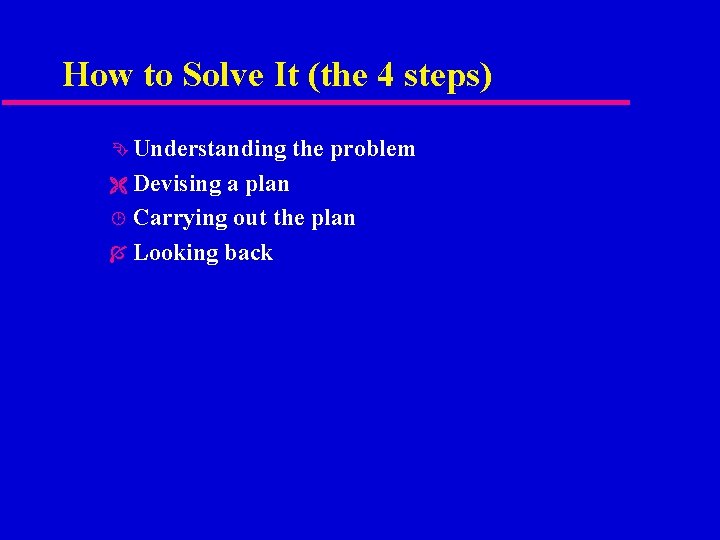 How to Solve It (the 4 steps)

Understanding the problem

Devising a plan

Carrying out the plan

Looking back